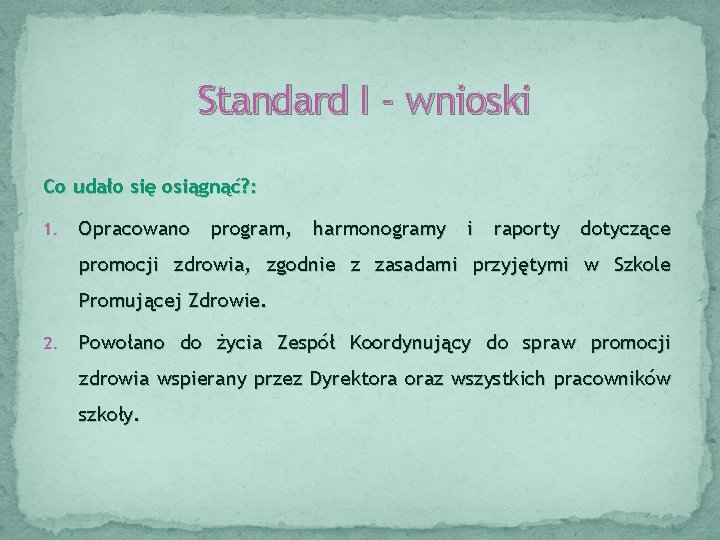 Standard I - wnioski

Co udało się osiągnąć?:

1. Opracowano program, harmonogramy i raporty dotyczące promocji zdrowia, zgodnie z zasadami przyjętymi w Szkole Promującej Zdrowie.
2. Powołano do życia Zespół Koordynujący do spraw promocji zdrowia wspierany przez Dyrektora oraz wszystkich pracowników szkoły.